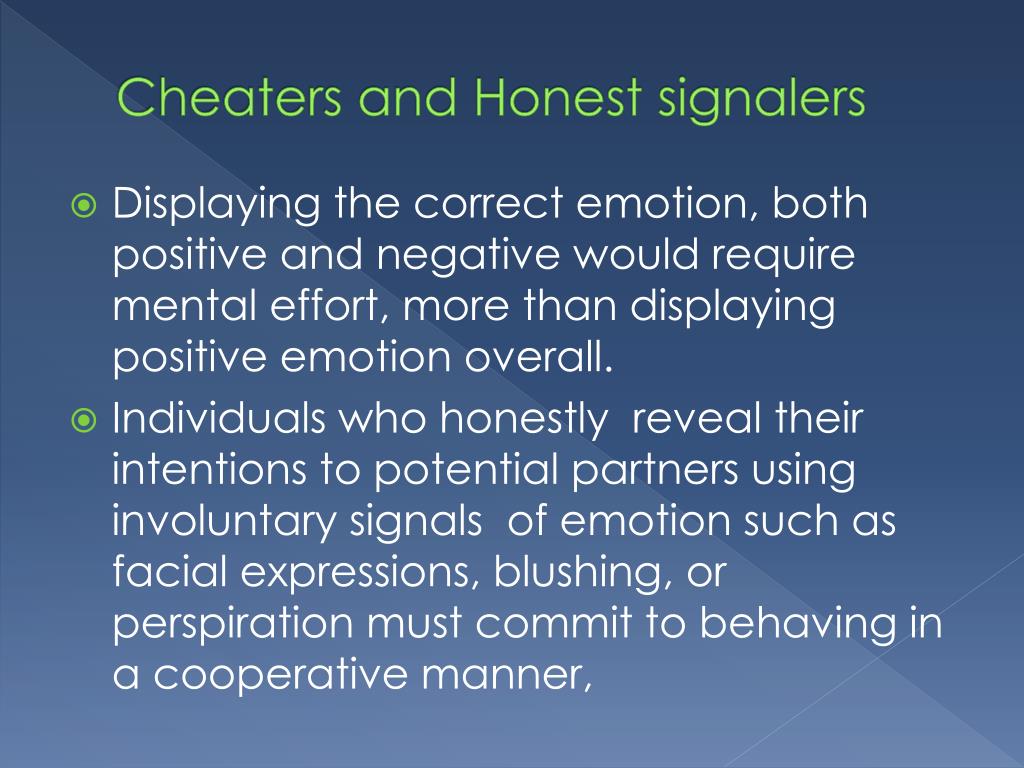 Cheaters and Honest signalers

Displaying the correct emotion, both positive and negative would require mental effort, more than displaying positive emotion overall.

Individuals who honestly  reveal their intentions to potential partners using involuntary signals  of emotion such as facial expressions, blushing, or perspiration must commit to behaving in a cooperative manner,